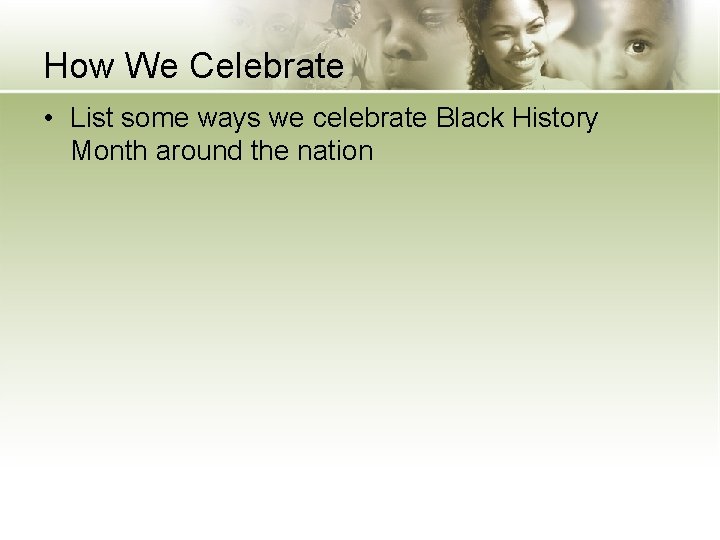 How We Celebrate

• List some ways we celebrate Black History Month around the nation